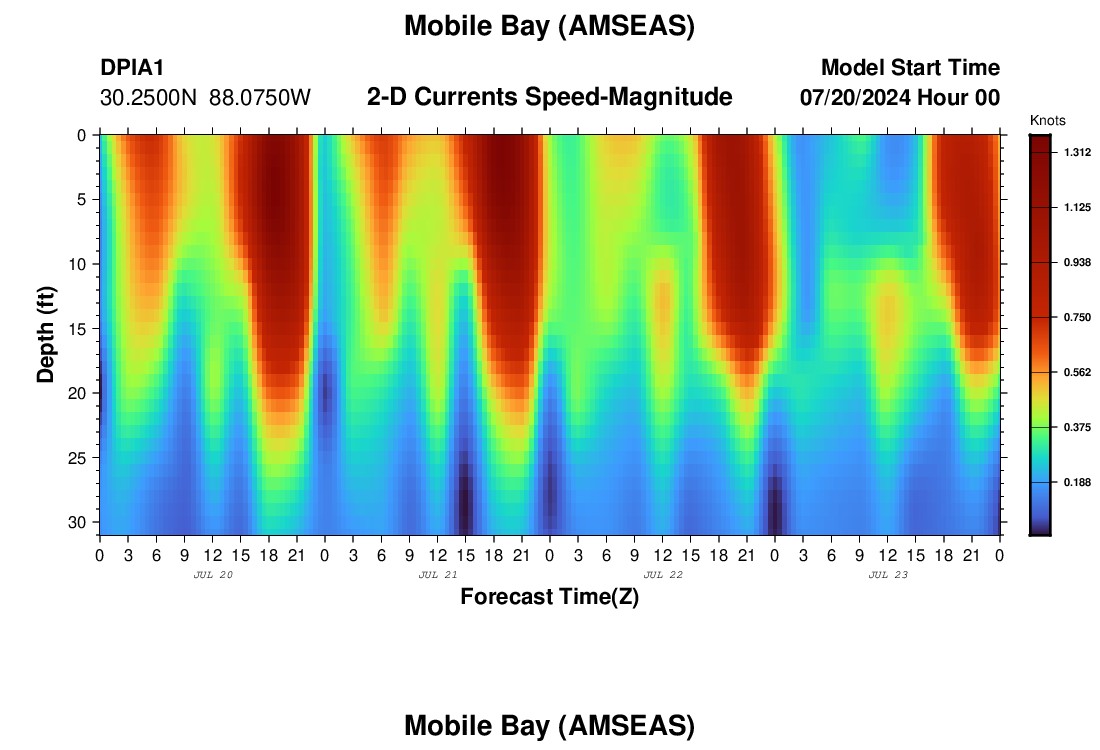 Mobile Bay (AMSEAS)

DPIA1
30.2500N 88.0750W

2-D Currents Speed-Magnitude

Model Start Time
07/20/2024 Hour 00

Knots
1.312
1.125
0.938
0.750
0.562
0.375
0.188

Depth (ft)
0
5
10
15
20
25
30

0 3 6 9 12 15 18 21 0 3 6 9 12 15 18 21 0 3 6 9 12 15 18 21 0 3 6 9 12 15 18 21 0

JUL 20
JUL 21
JUL 22
JUL 23

Forecast Time(Z)

Mobile Bay (AMSEAS)